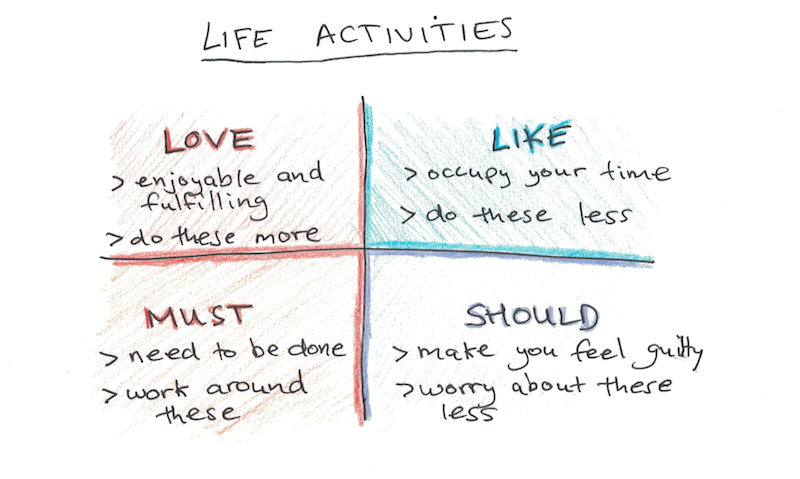 LIFE ACTIVITIES

LOVE
> enjoyable and fulfilling
> do these more

LIKE
> occupy your time
> do these less

MUST
> need to be done
> work around these

SHOULD
> make you feel guilty
> worry about these less